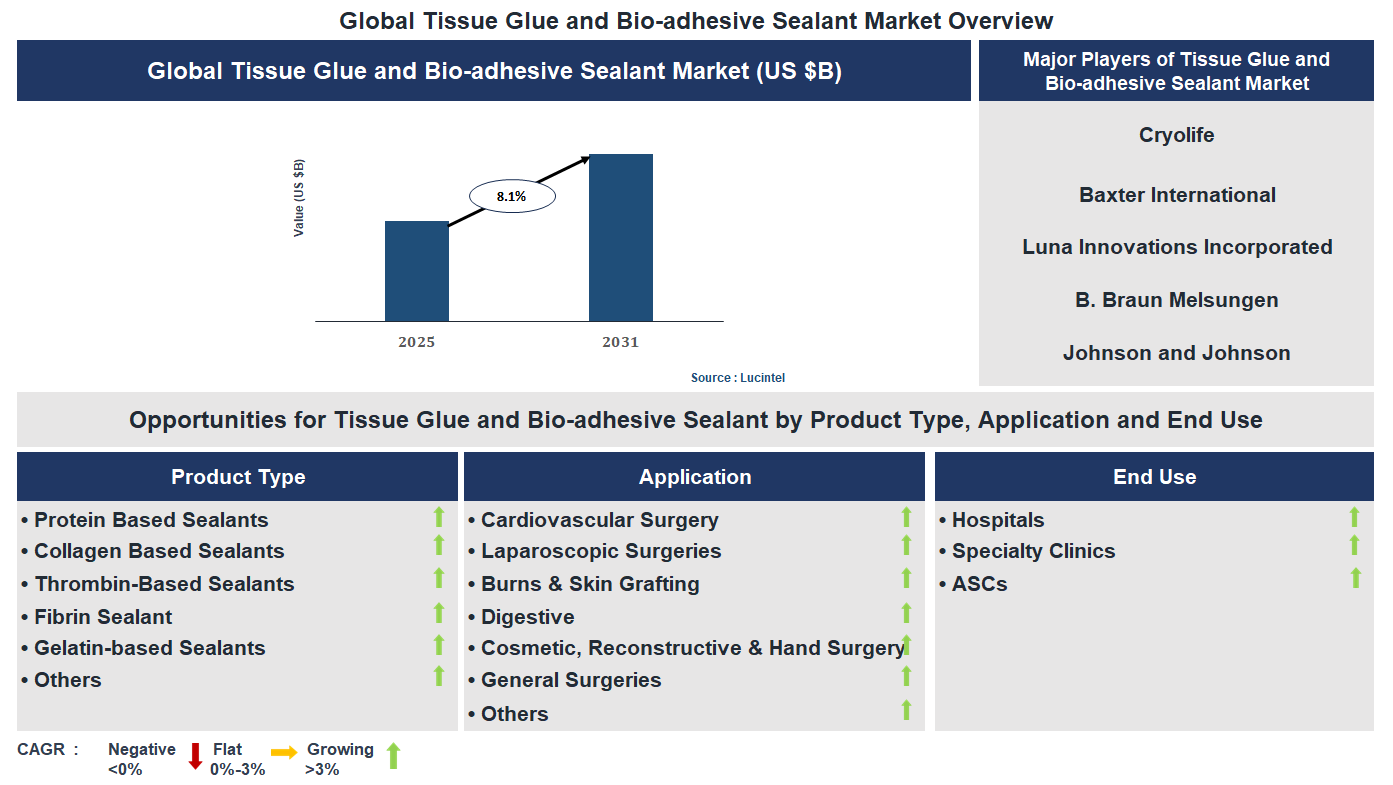 Global Tissue Glue and Bio-adhesive Sealant Market Overview

Global Tissue Glue and Bio-adhesive Sealant Market (US $B)

Value (US $B)

8.1%

2025

2031

Source : Lucintel

Major Players of Tissue Glue and Bio-adhesive Sealant Market

Cryolife

Baxter International

Luna Innovations Incorporated

B. Braun Melsungen

Johnson and Johnson

Opportunities for Tissue Glue and Bio-adhesive Sealant by Product Type, Application and End Use

Product Type

• Protein Based Sealants
• Collagen Based Sealants
• Thrombin-Based Sealants
• Fibrin Sealant
• Gelatin-based Sealants
• Others

Application

• Cardiovascular Surgery
• Laparoscopic Surgeries
• Burns & Skin Grafting
• Digestive
• Cosmetic, Reconstructive & Hand Surgery
• General Surgeries
• Others

End Use

• Hospitals
• Specialty Clinics
• ASCs

CAGR : Negative <0% Flat 0%-3% Growing >3%